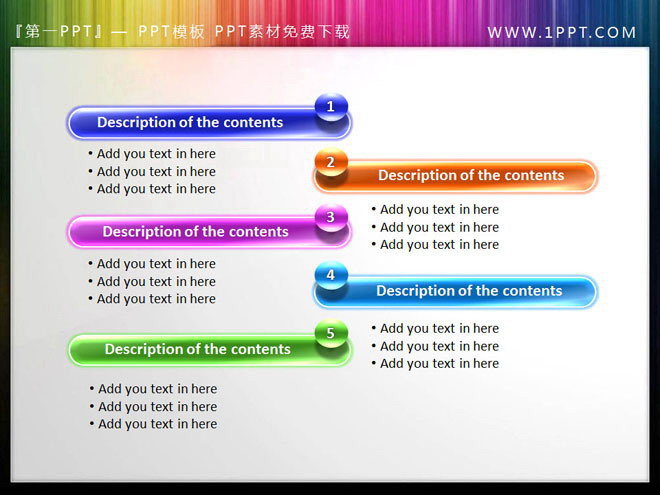 『第一PPT』— PPT模板 PPT素材免费下载

WWW.1PPT.COM

1
Description of the contents

• Add you text in here
• Add you text in here
• Add you text in here

2
Description of the contents

• Add you text in here
• Add you text in here
• Add you text in here

3
Description of the contents

• Add you text in here
• Add you text in here
• Add you text in here

4
Description of the contents

• Add you text in here
• Add you text in here
• Add you text in here

5
Description of the contents

• Add you text in here
• Add you text in here
• Add you text in here